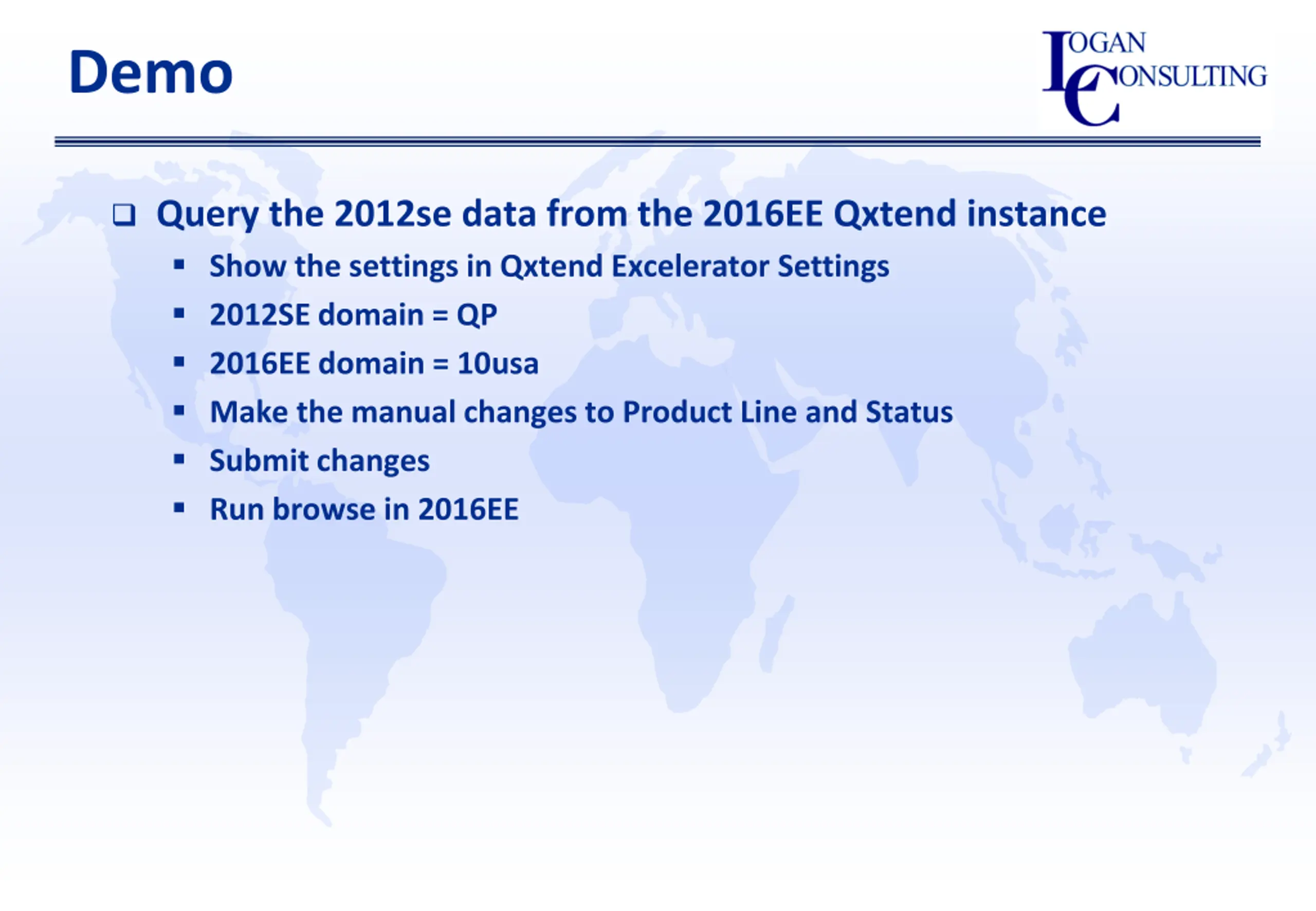 Demo

LOGAN CONSULTING

❑ Query the 2012se data from the 2016EE Qxtend instance

▪ Show the settings in Qxtend Excelerator Settings
▪ 2012SE domain = QP
▪ 2016EE domain = 10usa
▪ Make the manual changes to Product Line and Status
▪ Submit changes
▪ Run browse in 2016EE